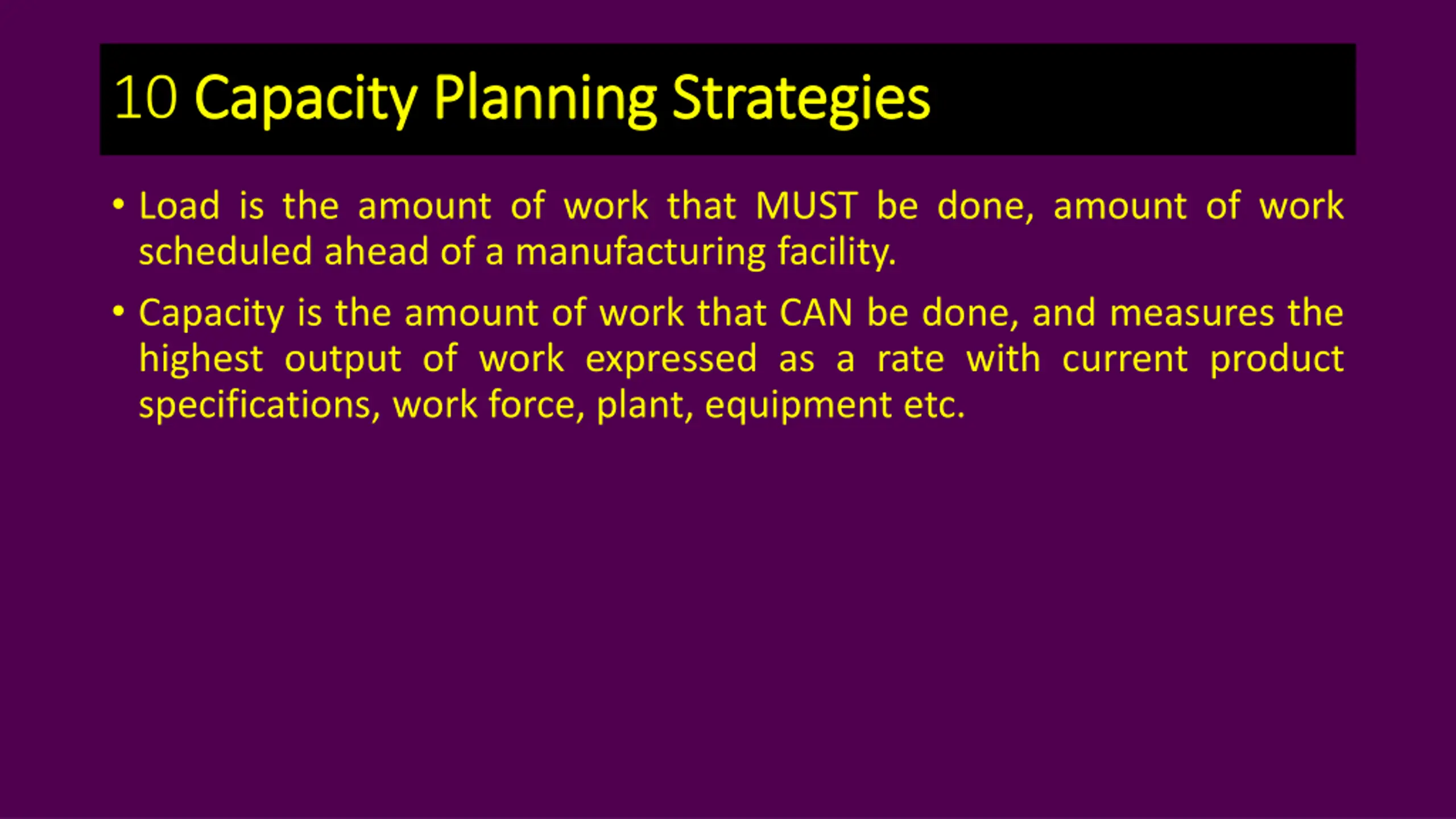 10 Capacity Planning Strategies

• Load is the amount of work that MUST be done, amount of work scheduled ahead of a manufacturing facility.

• Capacity is the amount of work that CAN be done, and measures the highest output of work expressed as a rate with current product specifications, work force, plant, equipment etc.